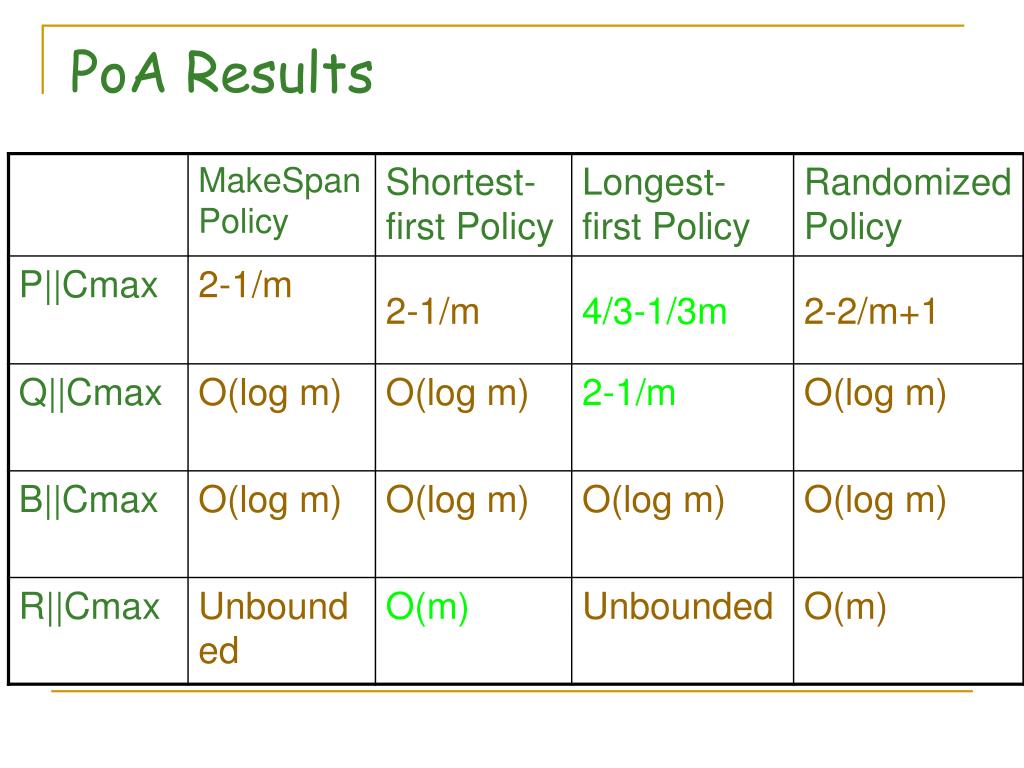 PoA Results

| | MakeSpan Policy | Shortest-first Policy | Longest-first Policy | Randomized Policy |
|---|---|---|---|---|
| P\|\|Cmax | 2-1/m | 2-1/m | 4/3-1/3m | 2-2/m+1 |
| Q\|\|Cmax | O(log m) | O(log m) | 2-1/m | O(log m) |
| B\|\|Cmax | O(log m) | O(log m) | O(log m) | O(log m) |
| R\|\|Cmax | Unbounded | O(m) | Unbounded | O(m) |